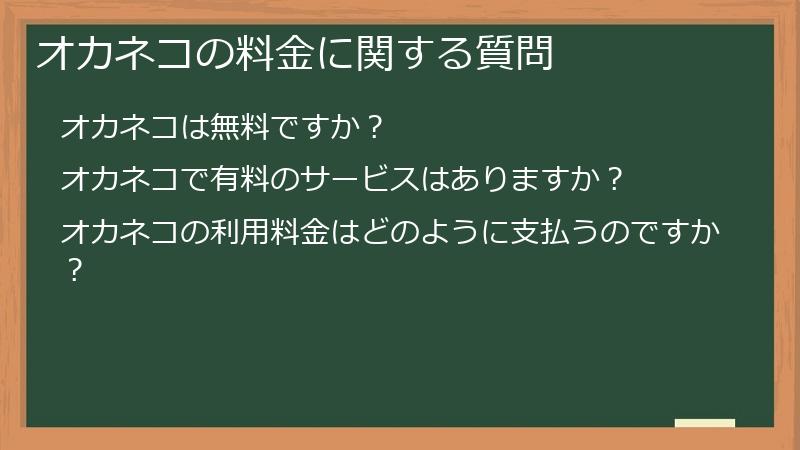 オカネコの料金に関する質問

オカネコは無料ですか？

オカネコで有料のサービスはありますか？

オカネコの利用料金はどのように支払うのですか？